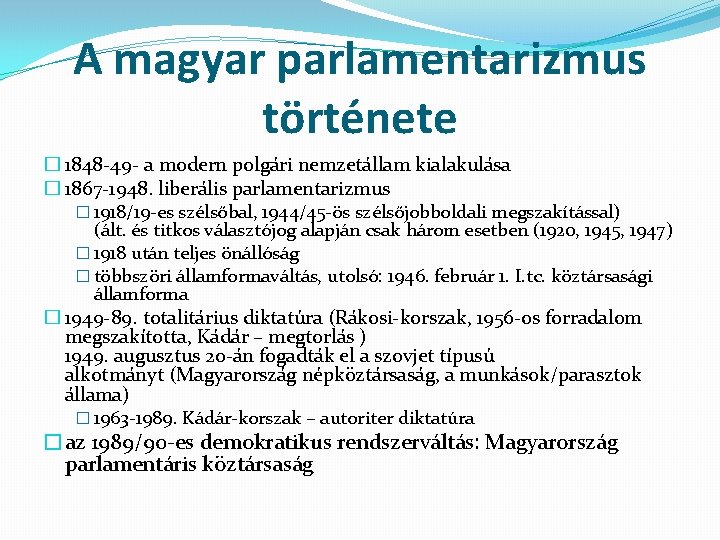 A magyar parlamentarizmus története

□ 1848-49- a modern polgári nemzetállam kialakulása
□ 1867-1948. liberális parlamentarizmus
□ 1918/19-es szélsőbal, 1944/45-ös szélsőjobboldali megszakítással) (ált. és titkos választójog alapján csak három esetben (1920, 1945, 1947)
□ 1918 után teljes önállóság
□ többszöri államformaváltás, utolsó: 1946. február 1. I.tc. köztársasági államforma
□ 1949-89. totalitárius diktatúra (Rákosi-korszak, 1956-os forradalom megszakította, Kádár – megtorlás )
1949. augusztus 20-án fogadták el a szovjet típusú alkotmányt (Magyarország népköztársaság, a munkások/parasztok állama)
□ 1963-1989. Kádár-korszak – autoriter diktatúra
□ az 1989/90-es demokratikus rendszerváltás: Magyarország parlamentáris köztársaság